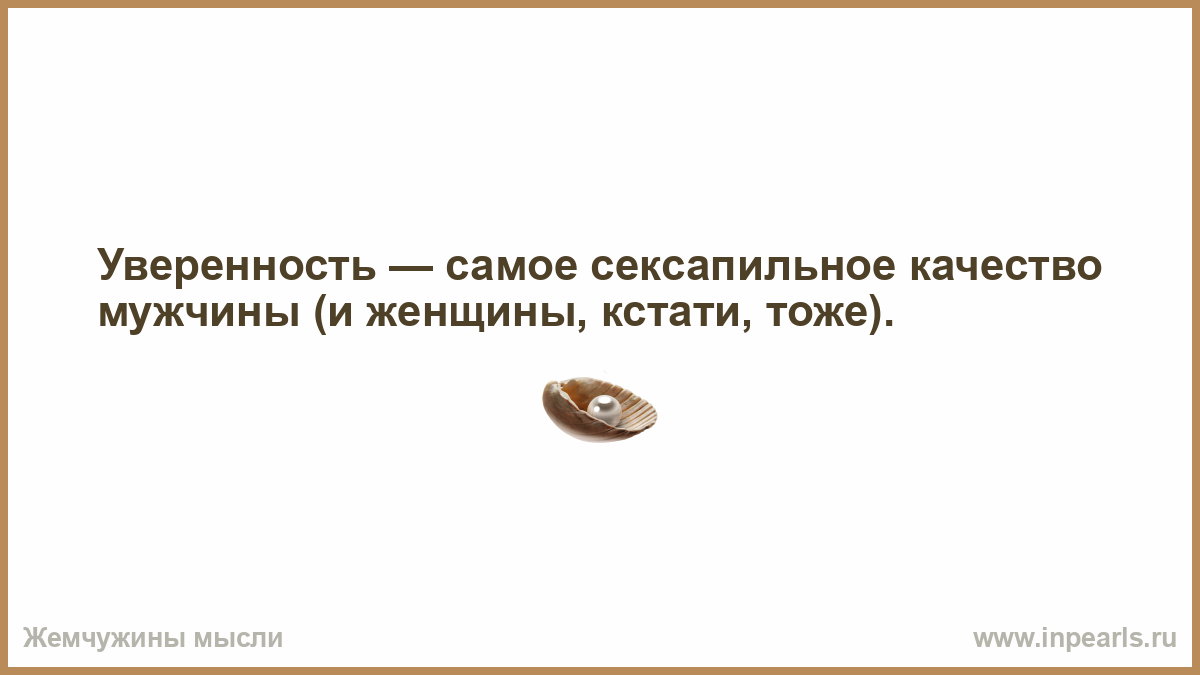 Уверенность — самое сексапильное качество мужчины (и женщины, кстати, тоже).

Жемчужины мысли

www.inpearls.ru